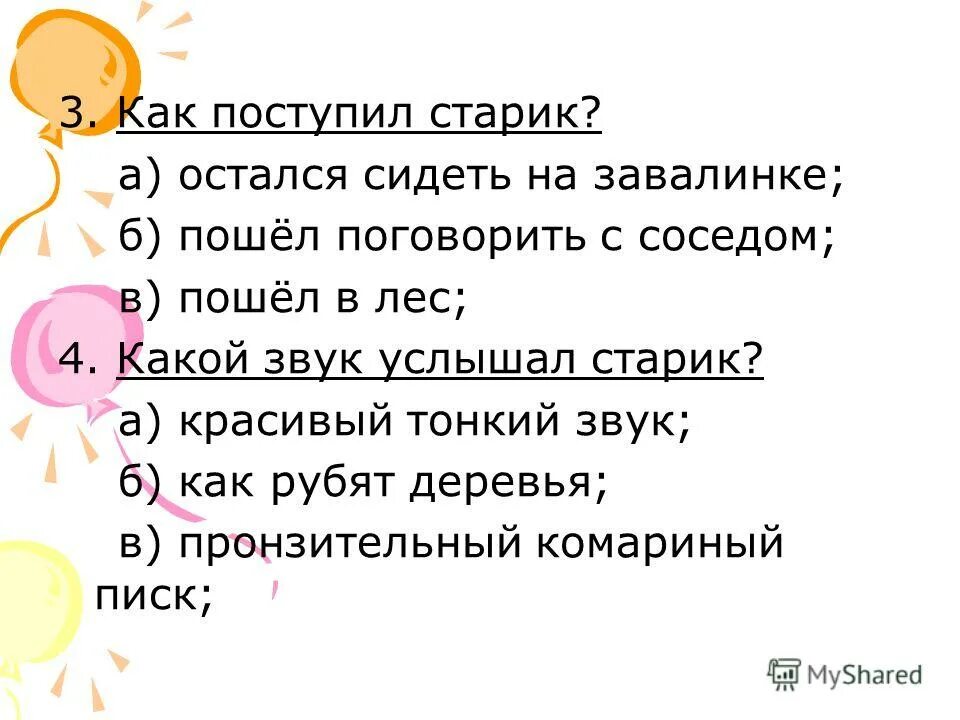 3. Как поступил старик?
а) остался сидеть на завалинке;
б) пошёл поговорить с соседом;
в) пошёл в лес;
4. Какой звук услышал старик?
а) красивый тонкий звук;
б) как рубят деревья;
в) пронзительный комариный писк;

MyShared